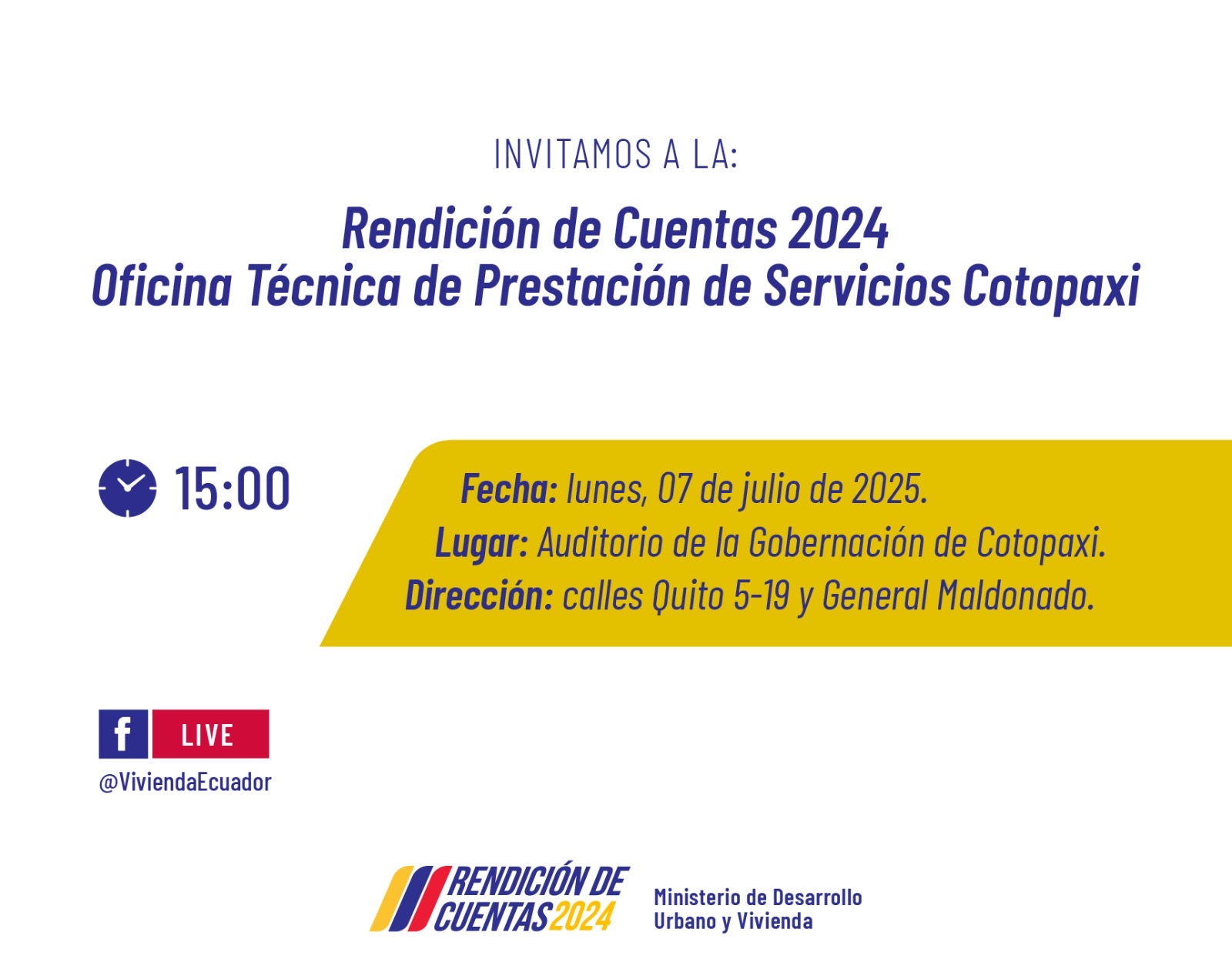 INVITAMOS A LA:

Rendición de Cuentas 2024
Oficina Técnica de Prestación de Servicios Cotopaxi

15:00

Fecha: lunes, 07 de julio de 2025.
Lugar: Auditorio de la Gobernación de Cotopaxi.
Dirección: calles Quito 5-19 y General Maldonado.

f LIVE
@ViviendaEcuador

RENDICIÓN DE CUENTAS 2024

Ministerio de Desarrollo Urbano y Vivienda